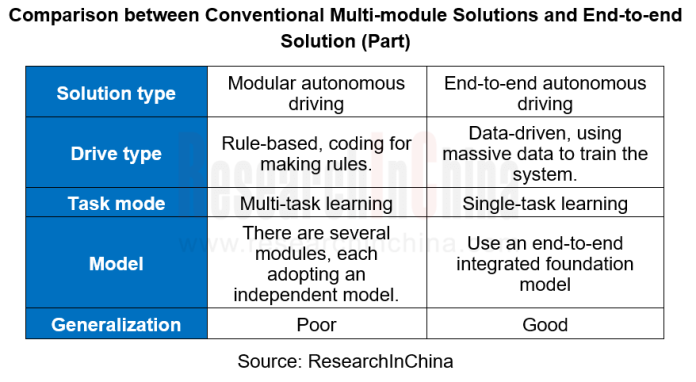 Comparison between Conventional Multi-module Solutions and End-to-end Solution (Part)

| Solution type | Modular autonomous driving | End-to-end autonomous driving |
|---|---|---|
| Drive type | Rule-based, coding for making rules. | Data-driven, using massive data to train the system. |
| Task mode | Multi-task learning | Single-task learning |
| Model | There are several modules, each adopting an independent model. | Use an end-to-end integrated foundation model |
| Generalization | Poor | Good |

ResearchInChina
www.researchinchina.com

Source: ResearchInChina